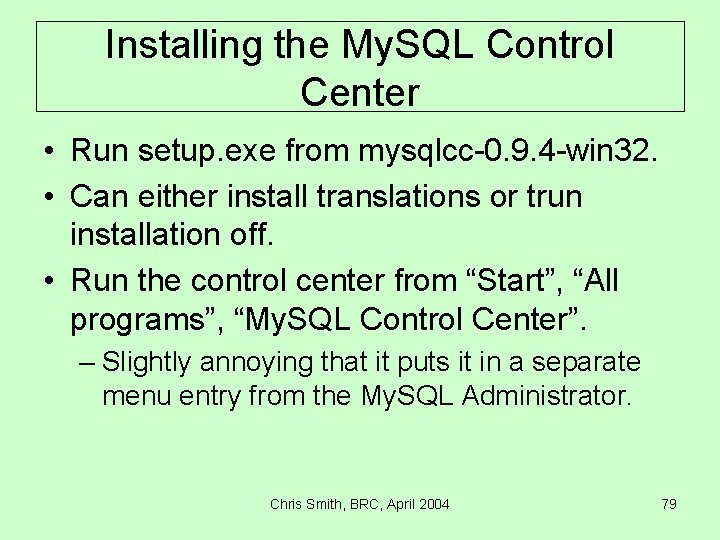 Installing the MySQL Control Center

• Run setup.exe from mysqlcc-0.9.4-win32.
• Can either install translations or trun installation off.
• Run the control center from “Start”, “All programs”, “MySQL Control Center”.
– Slightly annoying that it puts it in a separate menu entry from the MySQL Administrator.

Chris Smith, BRC, April 2004

79